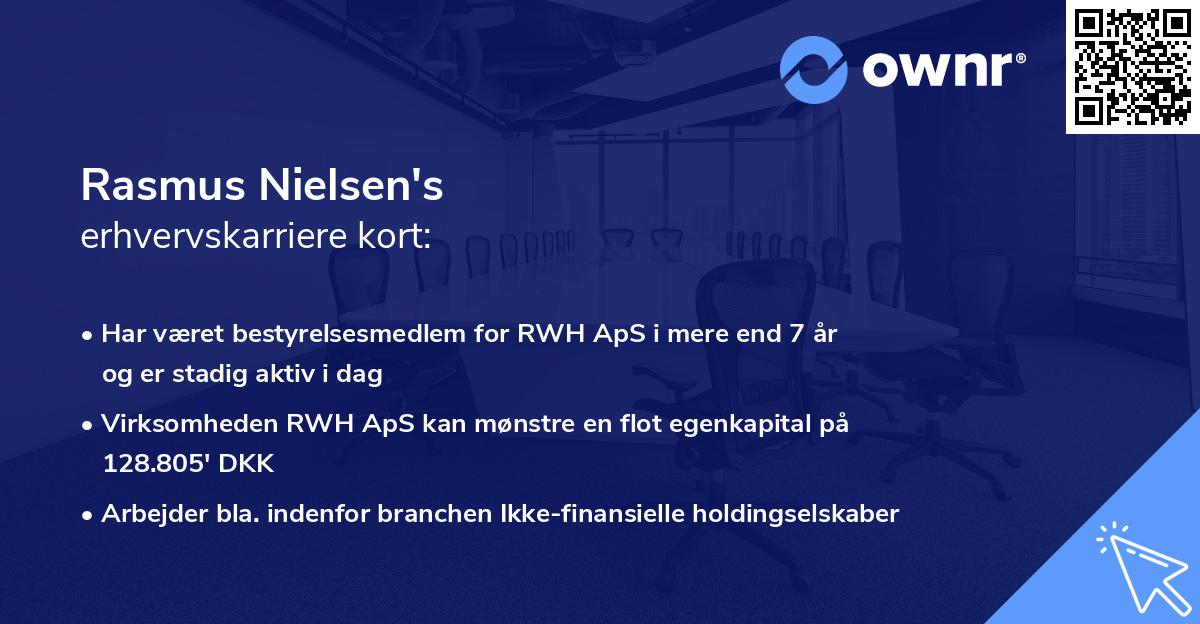 ownr®

Rasmus Nielsen's
erhvervskarriere kort:

• Har været bestyrelsesmedlem for RWH ApS i mere end 7 år og er stadig aktiv i dag

• Virksomheden RWH ApS kan mønstre en flot egenkapital på 128.805' DKK

• Arbejder bla. indenfor branchen Ikke-finansielle holdingselskaber